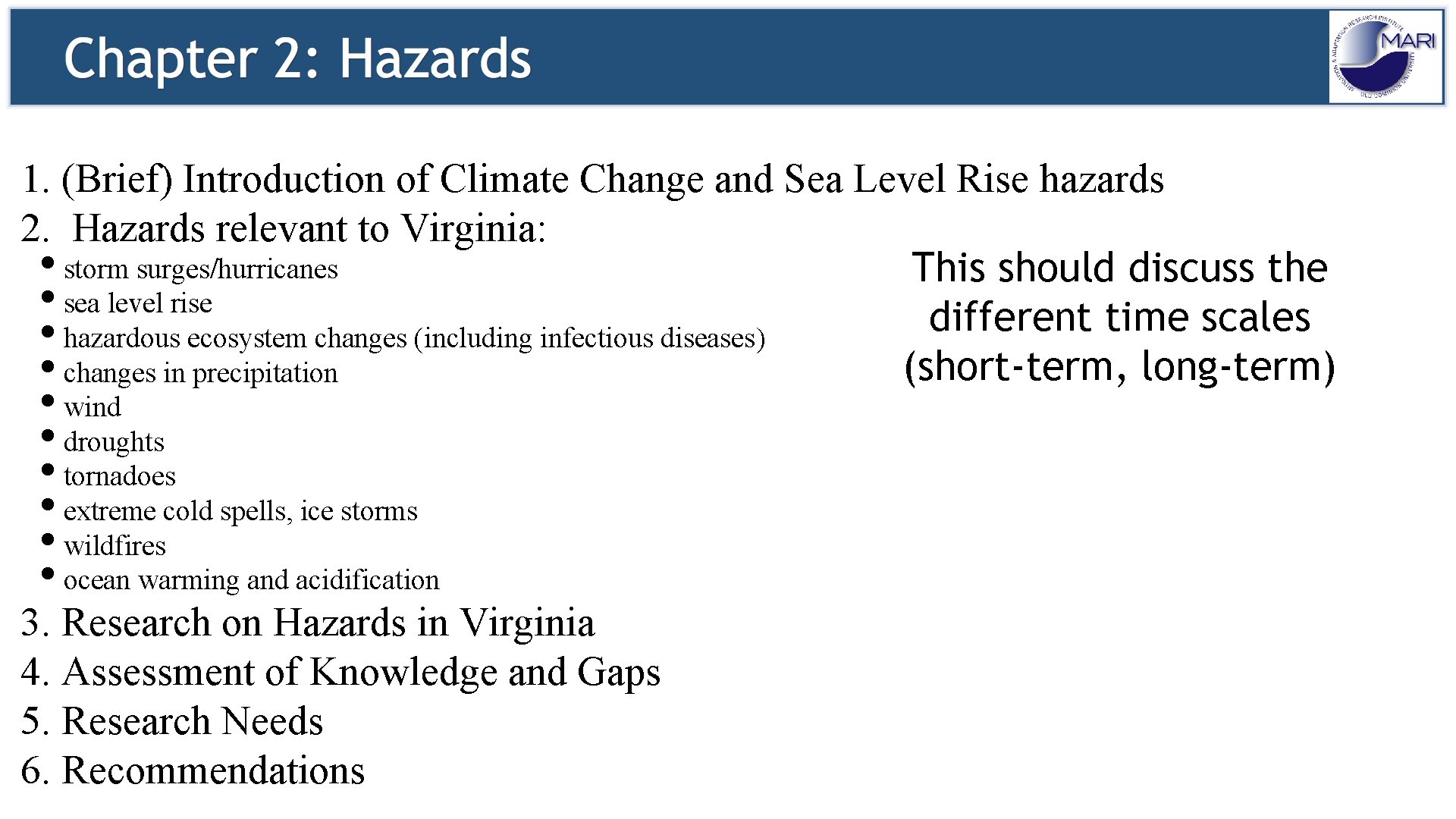 Chapter 2: Hazards

MARI

1. (Brief) Introduction of Climate Change and Sea Level Rise hazards
2. Hazards relevant to Virginia:
• storm surges/hurricanes
• sea level rise
• hazardous ecosystem changes (including infectious diseases)
• changes in precipitation
• wind
• droughts
• tornadoes
• extreme cold spells, ice storms
• wildfires
• ocean warming and acidification
3. Research on Hazards in Virginia
4. Assessment of Knowledge and Gaps
5. Research Needs
6. Recommendations

This should discuss the different time scales (short-term, long-term)